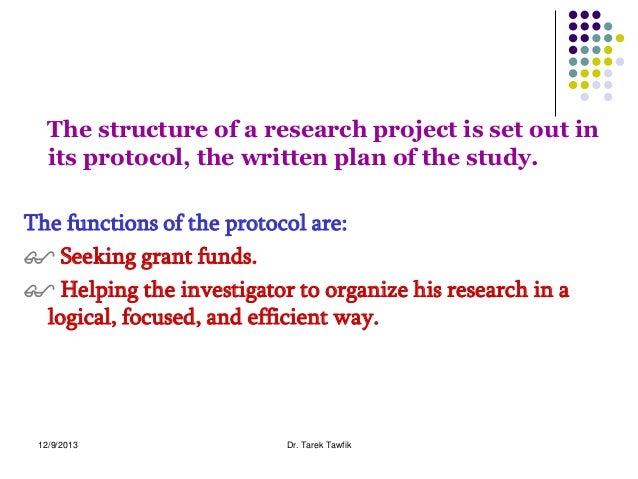 The structure of a research project is set out in its protocol, the written plan of the study.

The functions of the protocol are:

Seeking grant funds.

Helping the investigator to organize his research in a logical, focused, and efficient way.

12/9/2013

Dr. Tarek Tawfik